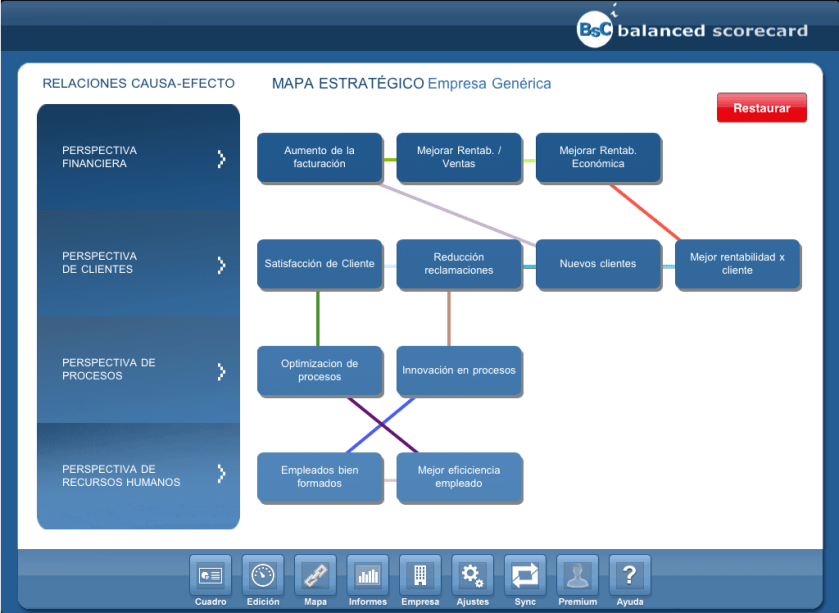 BsC balanced scorecard

RELACIONES CAUSA-EFECTO

MAPA ESTRATÉGICO Empresa Genérica

Restaurar

PERSPECTIVA FINANCIERA

PERSPECTIVA DE CLIENTES

PERSPECTIVA DE PROCESOS

PERSPECTIVA DE RECURSOS HUMANOS

Aumento de la facturación

Mejorar Rentab. / Ventas

Mejorar Rentab. Económica

Satisfacción de Cliente

Reducción reclamaciones

Nuevos clientes

Mejor rentabilidad x cliente

Optimizacion de procesos

Innovación en procesos

Empleados bien formados

Mejor eficiciencia empleado

Cuadro Edición Mapa Informes Empresa Ajustes Sync Premium Ayuda